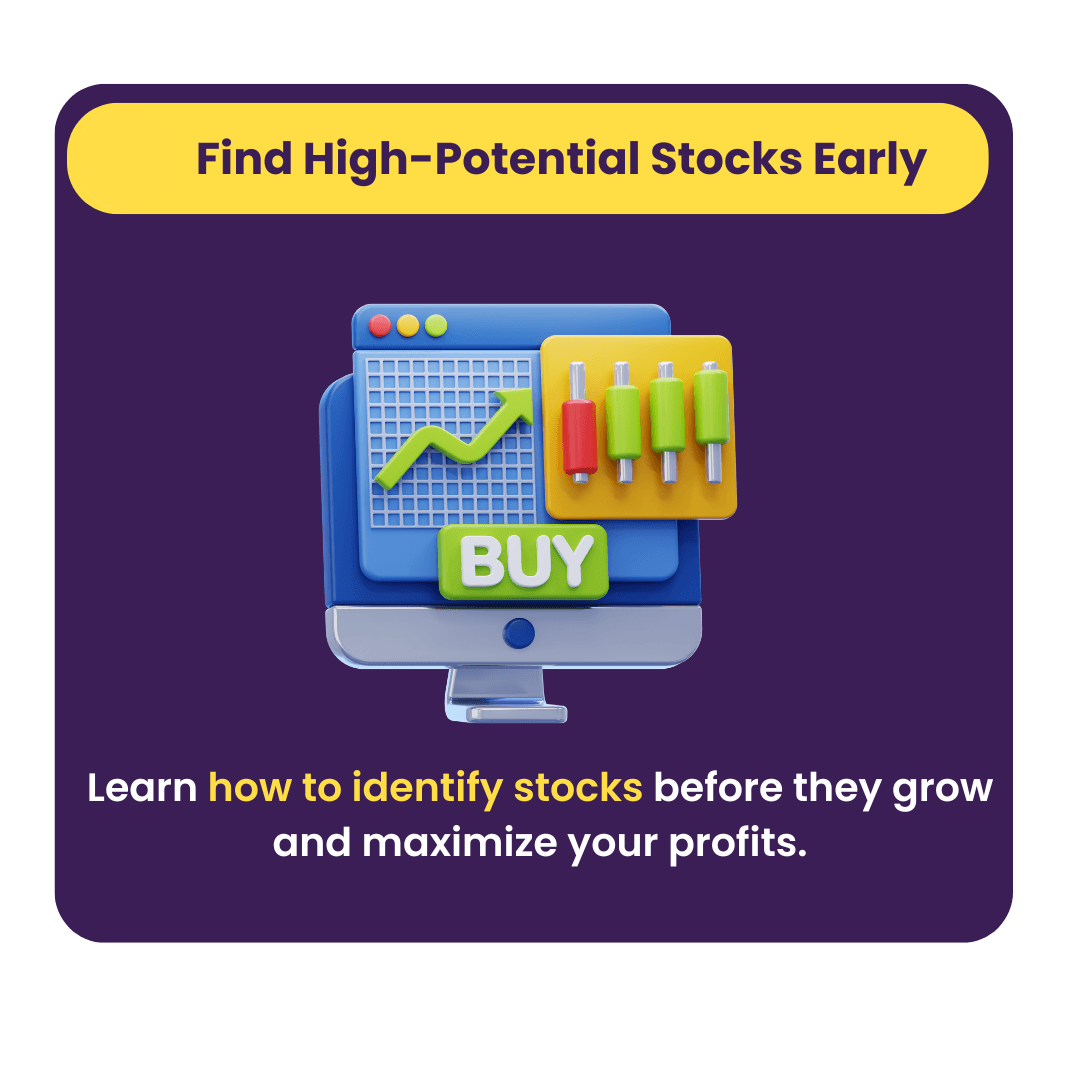 Find High-Potential Stocks Early

BUY

Learn how to identify stocks before they grow and maximize your profits.